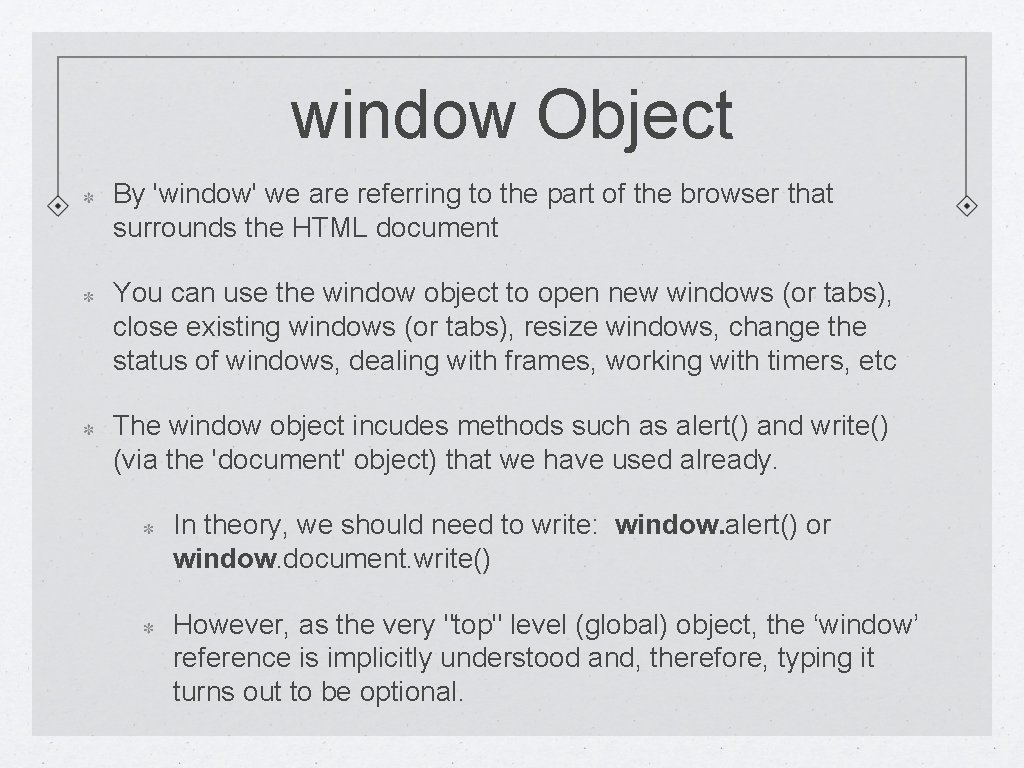 window Object

By 'window' we are referring to the part of the browser that surrounds the HTML document

You can use the window object to open new windows (or tabs), close existing windows (or tabs), resize windows, change the status of windows, dealing with frames, working with timers, etc

The window object incudes methods such as alert() and write() (via the 'document' object) that we have used already.

In theory, we should need to write: window.alert() or window.document.write()

However, as the very "top" level (global) object, the ‘window’ reference is implicitly understood and, therefore, typing it turns out to be optional.